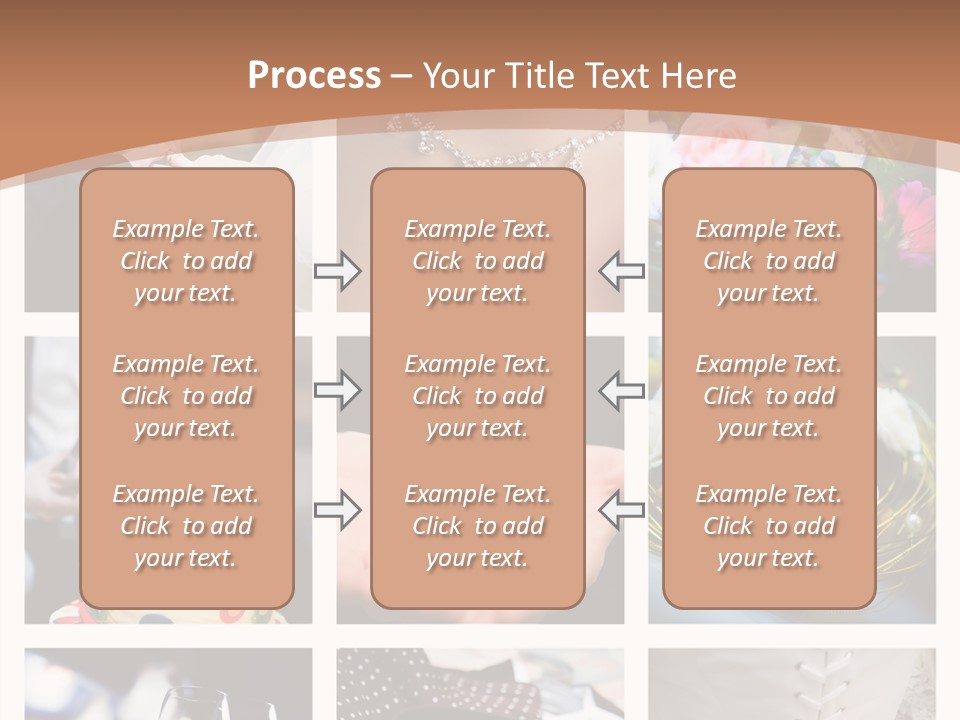 Process – Your Title Text Here

Example Text. Click to add your text.

Example Text. Click to add your text.

Example Text. Click to add your text.

Example Text. Click to add your text.

Example Text. Click to add your text.

Example Text. Click to add your text.

Example Text. Click to add your text.

Example Text. Click to add your text.

Example Text. Click to add your text.